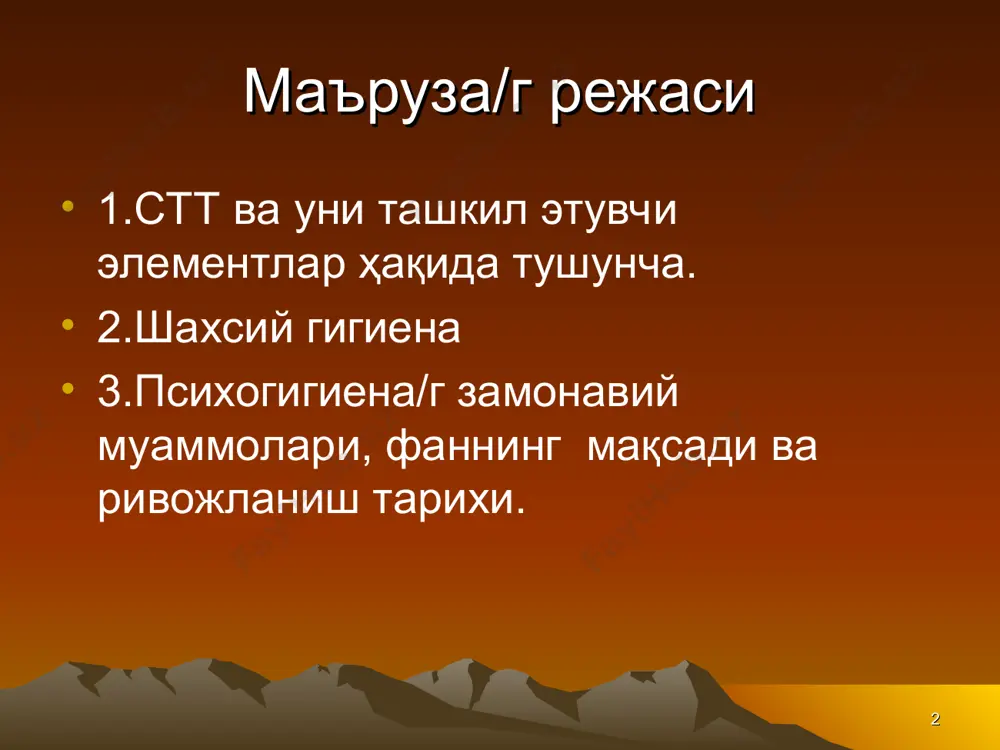 Маъруза/г режаси

• 1.СТТ ва уни ташкил этувчи элементлар ҳақида тушунча.
• 2.Шахсий гигиена
• 3.Психогигиена/г замонавий муаммолари, фаннинг мақсади ва ривожланиш тарихи.

2